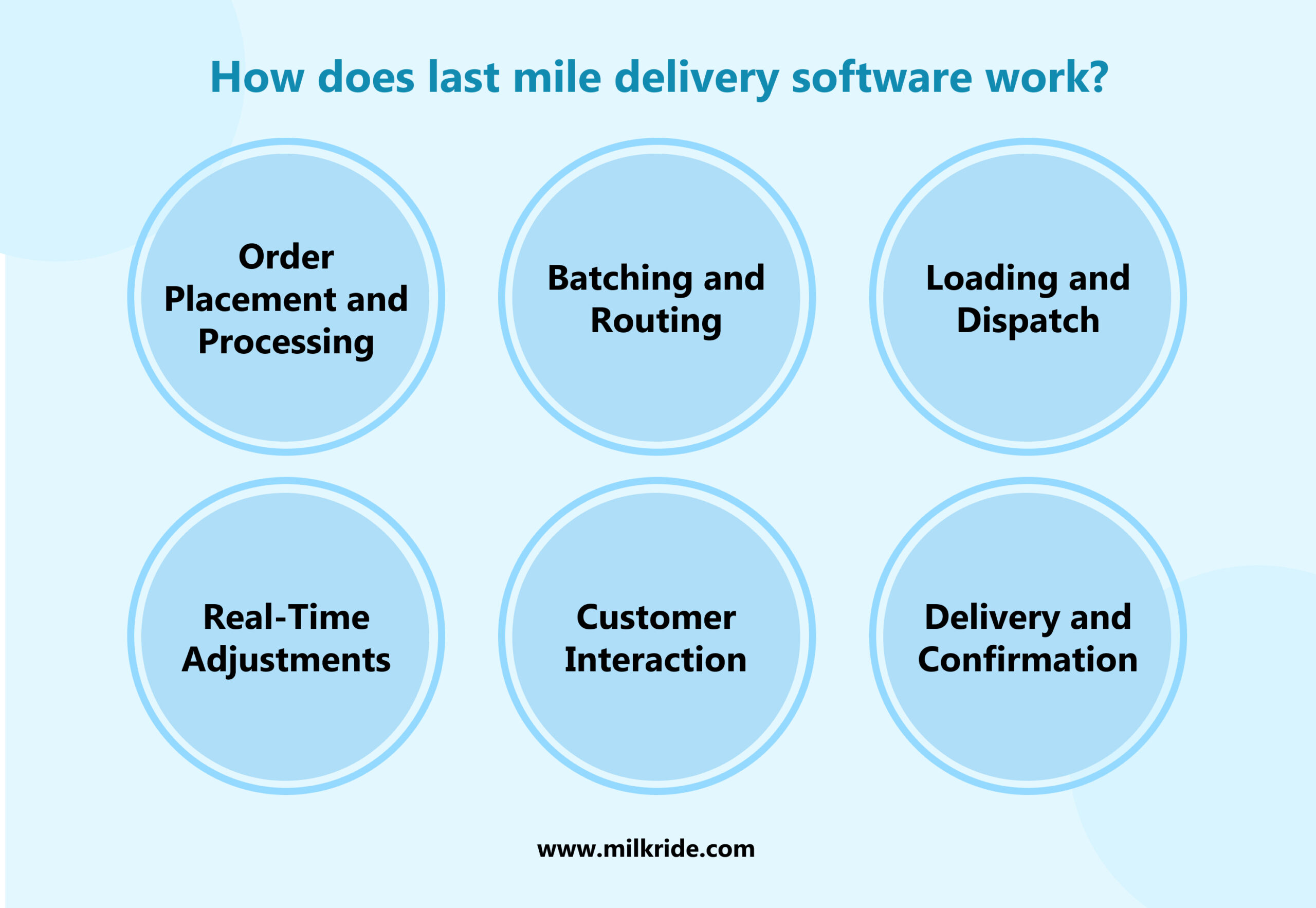 How does last mile delivery software work?

Order Placement and Processing

Batching and Routing

Loading and Dispatch

Real-Time Adjustments

Customer Interaction

Delivery and Confirmation

www.milkride.com